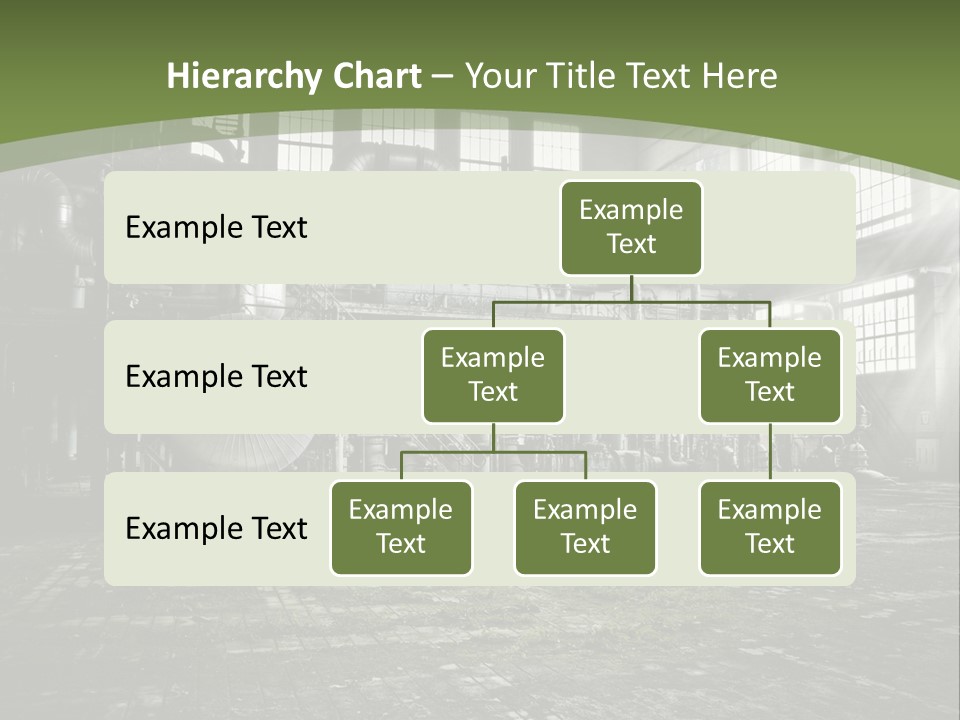 Hierarchy Chart – Your Title Text Here

Example Text

Example Text

Example Text

Example Text

Example Text

Example Text

Example Text

Example Text

Example Text